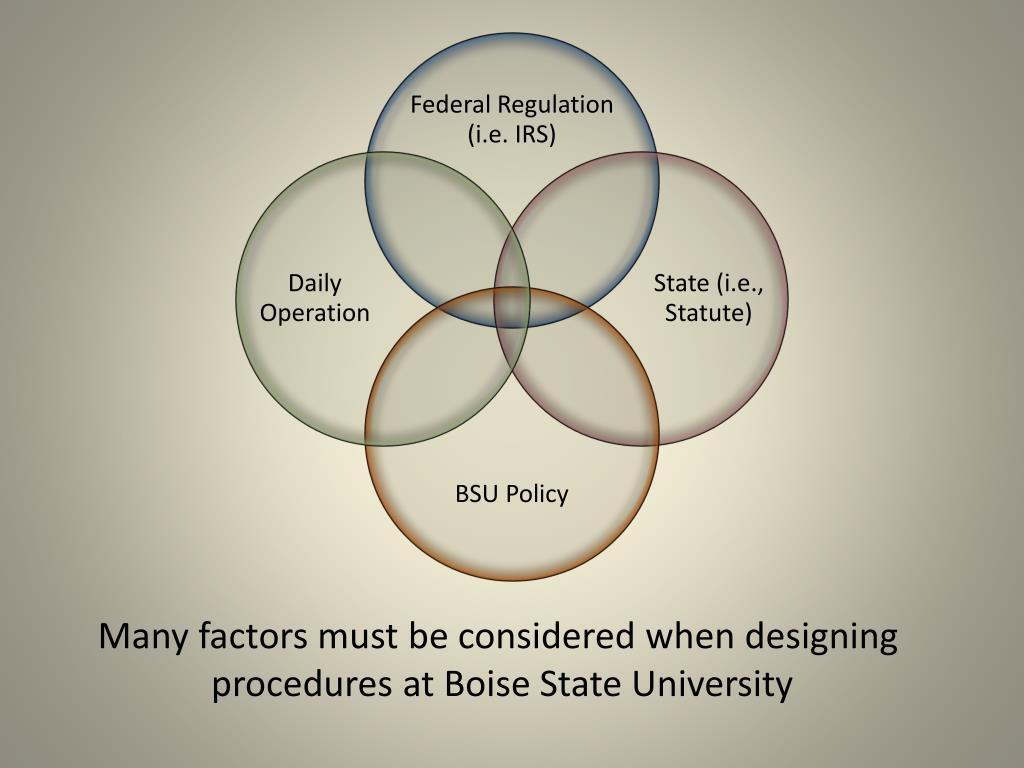 Federal Regulation (i.e. IRS)

Daily Operation

State (i.e., Statute)

BSU Policy

Many factors must be considered when designing procedures at Boise State University